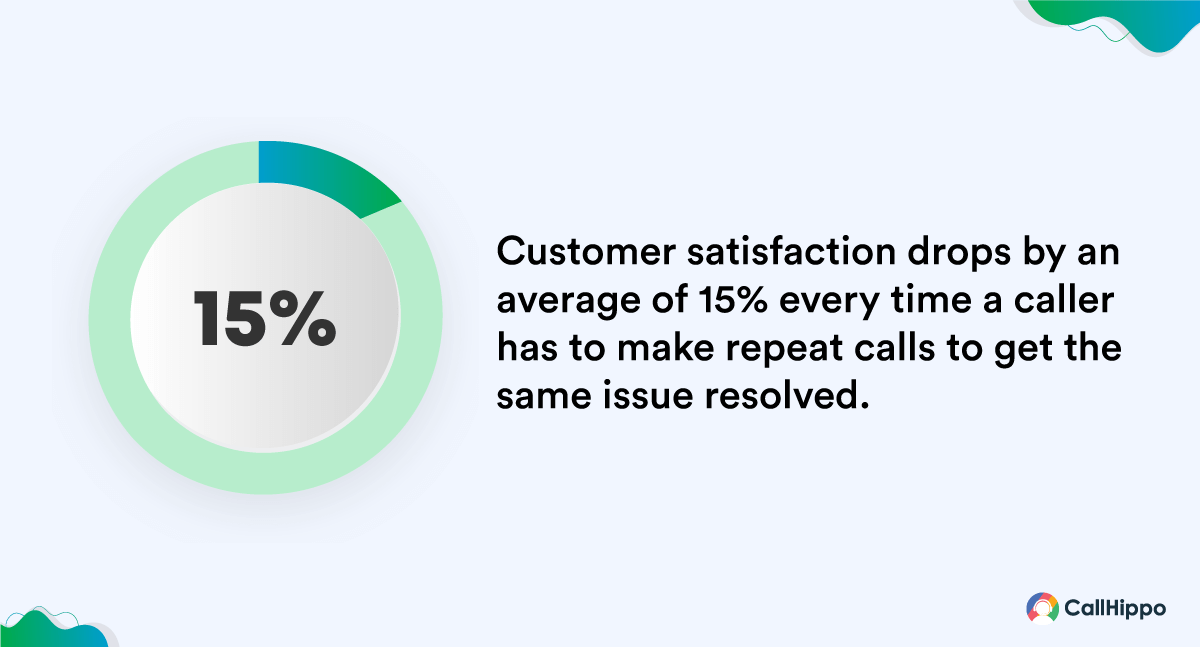 15%

Customer satisfaction drops by an average of 15% every time a caller has to make repeat calls to get the same issue resolved.

CallHippo